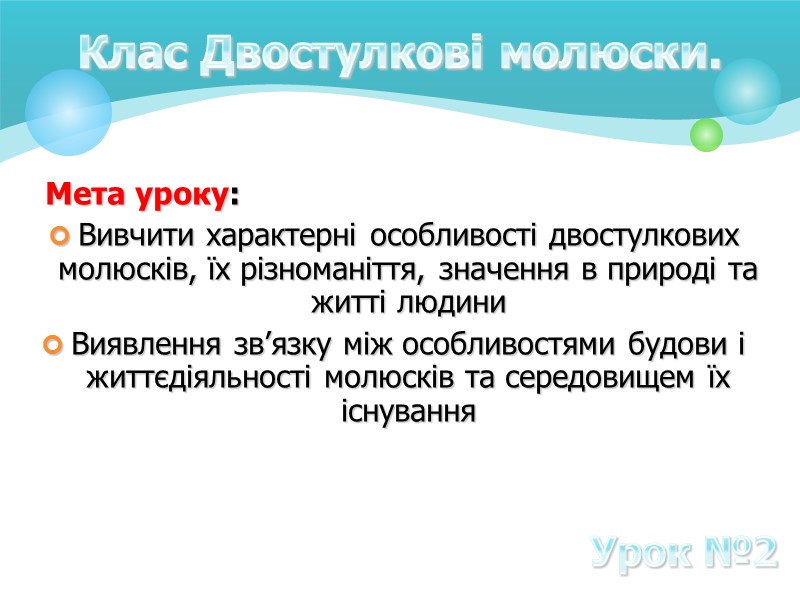 Клас Двостулкові молюски.

Мета уроку:

Вивчити характерні особливості двостулкових молюсків, їх різноманіття, значення в природі та житті людини

Виявлення зв’язку між особливостями будови і життєдіяльності молюсків та середовищем їх існування

Урок №2